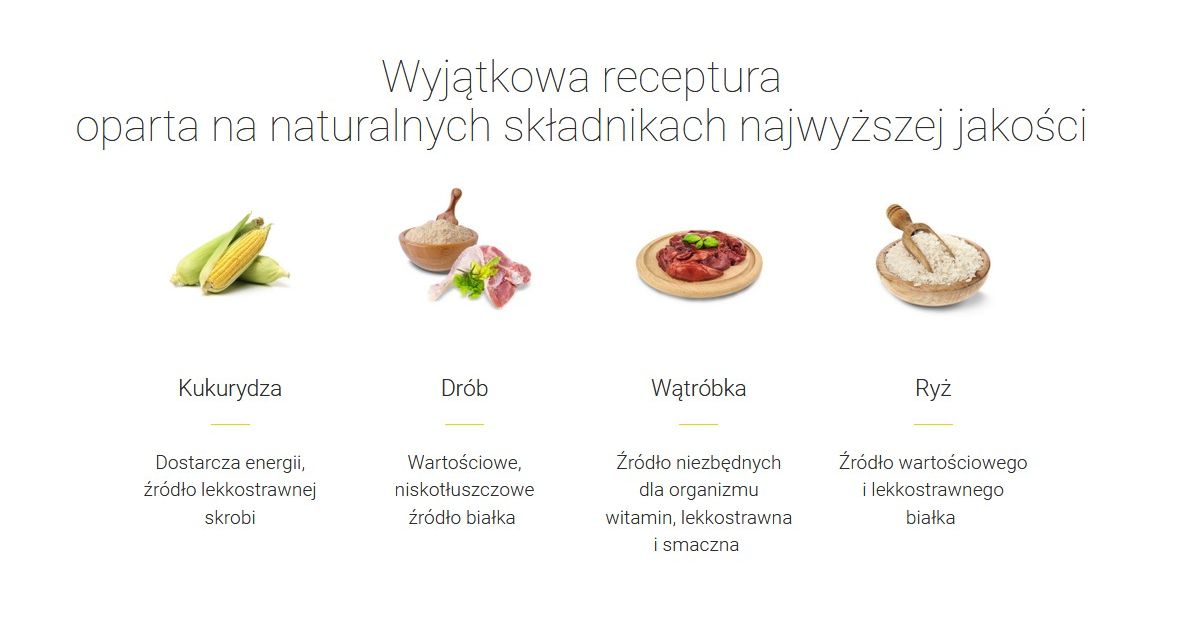 Wyjątkowa receptura
oparta na naturalnych składnikach najwyższej jakości

Kukurydza

Dostarcza energii, źródło lekkostrawnej skrobi

Drób

Wartościowe, niskotłuszczowe źródło białka

Wątróbka

Źródło niezbędnych dla organizmu witamin, lekkostrawna i smaczna

Ryż

Źródło wartościowego i lekkostrawnego białka